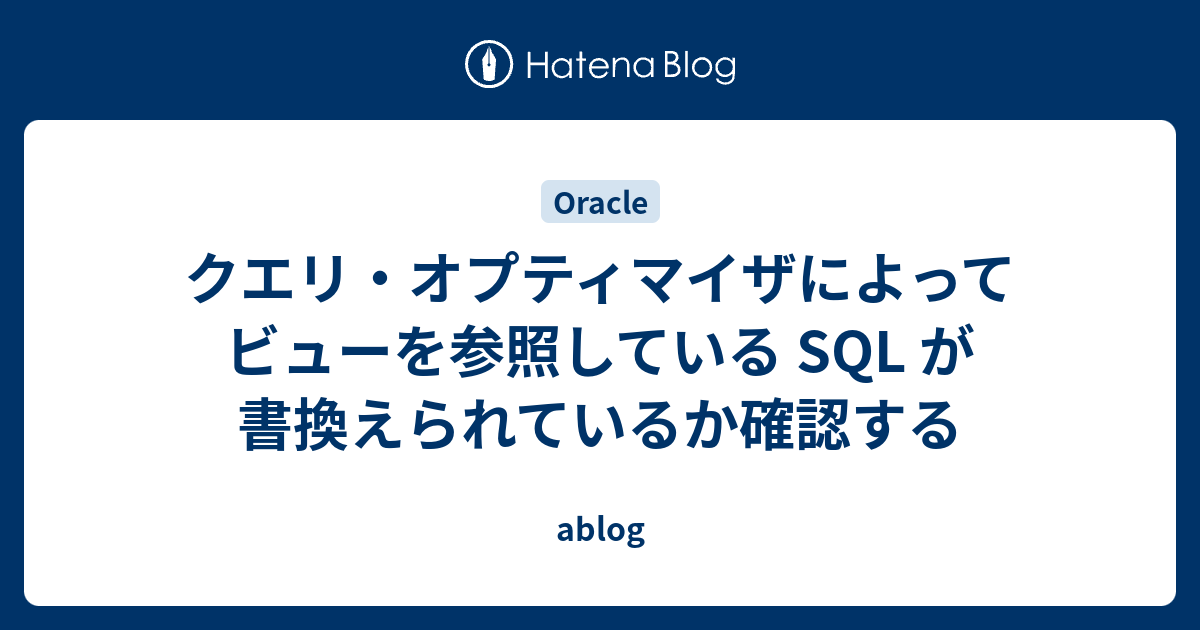 Hatena Blog

Oracle

クエリ・オプティマイザによってビューを参照している SQL が書換えられているか確認する

ablog